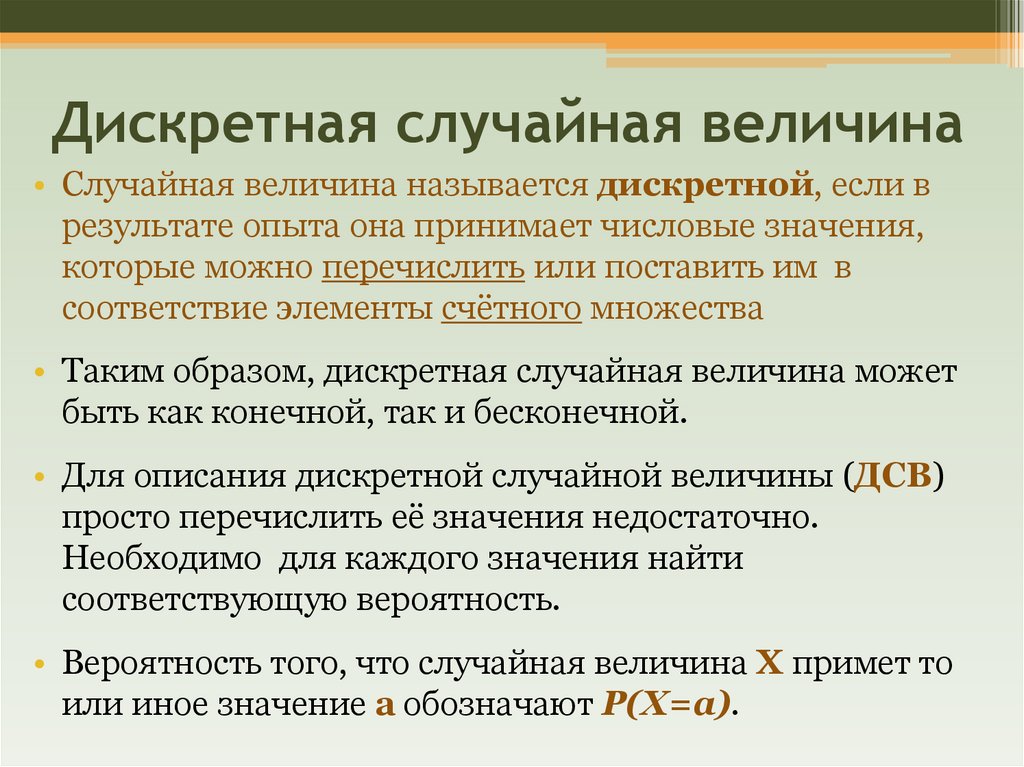 Дискретная случайная величина

• Случайная величина называется дискретной, если в результате опыта она принимает числовые значения, которые можно перечислить или поставить им в соответствие элементы счётного множества

• Таким образом, дискретная случайная величина может быть как конечной, так и бесконечной.

• Для описания дискретной случайной величины (ДСВ) просто перечислить её значения недостаточно. Необходимо для каждого значения найти соответствующую вероятность.

• Вероятность того, что случайная величина X примет то или иное значение a обозначают $P(X=a)$.